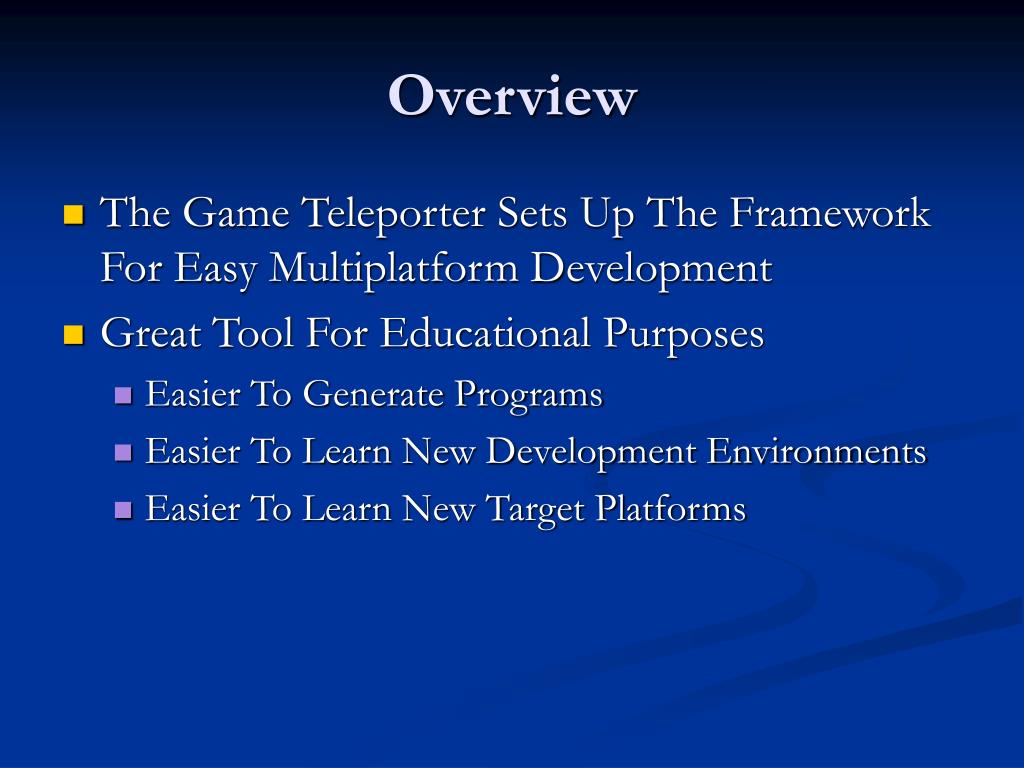 Overview

The Game Teleporter Sets Up The Framework For Easy Multiplatform Development

Great Tool For Educational Purposes

Easier To Generate Programs

Easier To Learn New Development Environments

Easier To Learn New Target Platforms